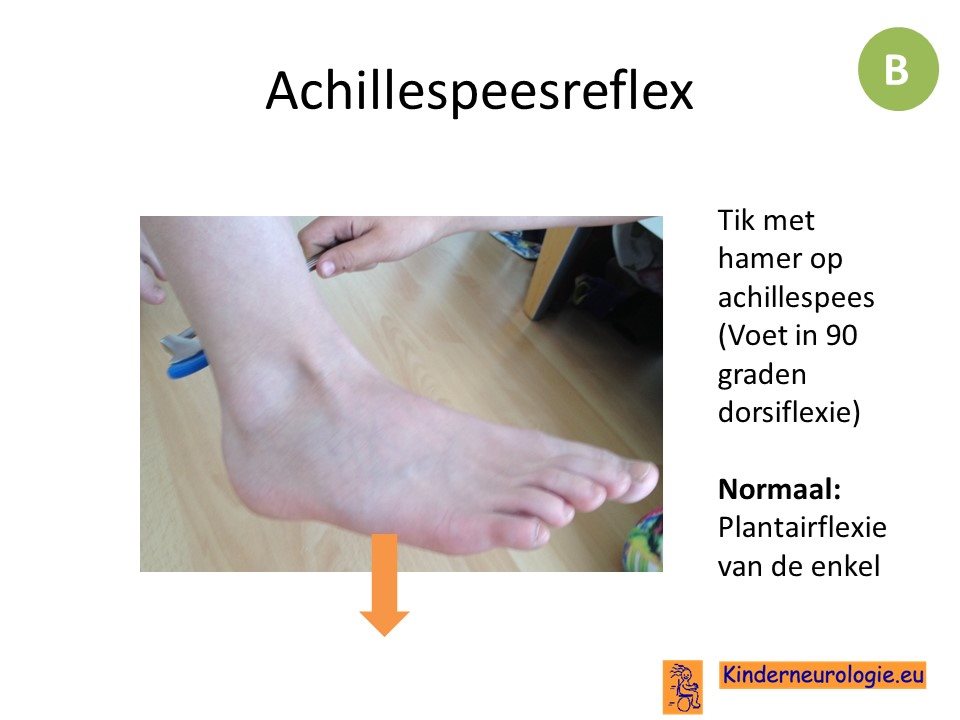 Achillespeesreflex

B

Tik met hamer op achillespees (Voet in 90 graden dorsiflexie)

**Normaal:** Plantairflexie van de enkel

Kinderneurologie.eu